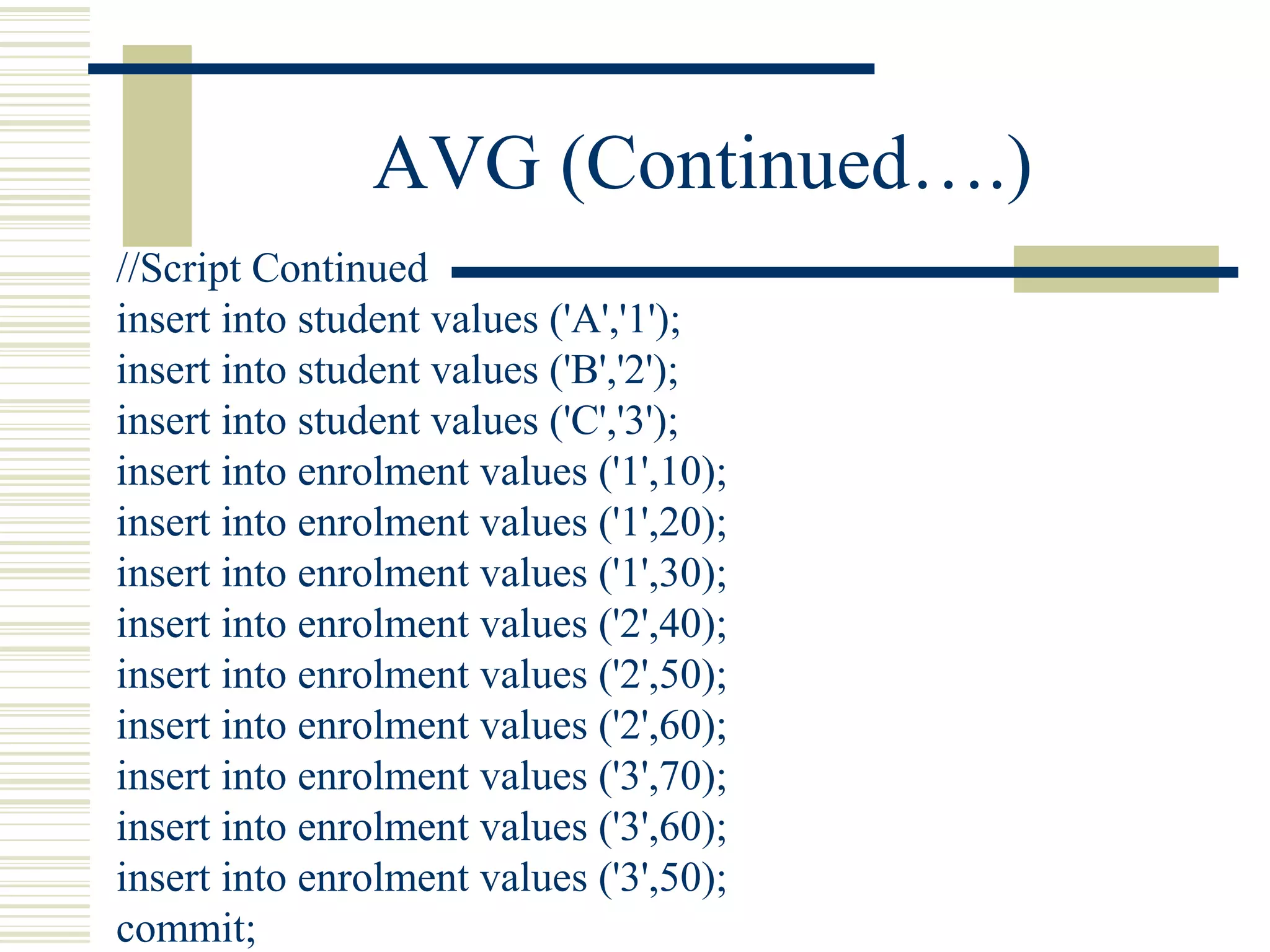 AVG (Continued….)

//Script Continued
insert into student values ('A','1');
insert into student values ('B','2');
insert into student values ('C','3');
insert into enrolment values ('1',10);
insert into enrolment values ('1',20);
insert into enrolment values ('1',30);
insert into enrolment values ('2',40);
insert into enrolment values ('2',50);
insert into enrolment values ('2',60);
insert into enrolment values ('3',70);
insert into enrolment values ('3',60);
insert into enrolment values ('3',50);
commit;